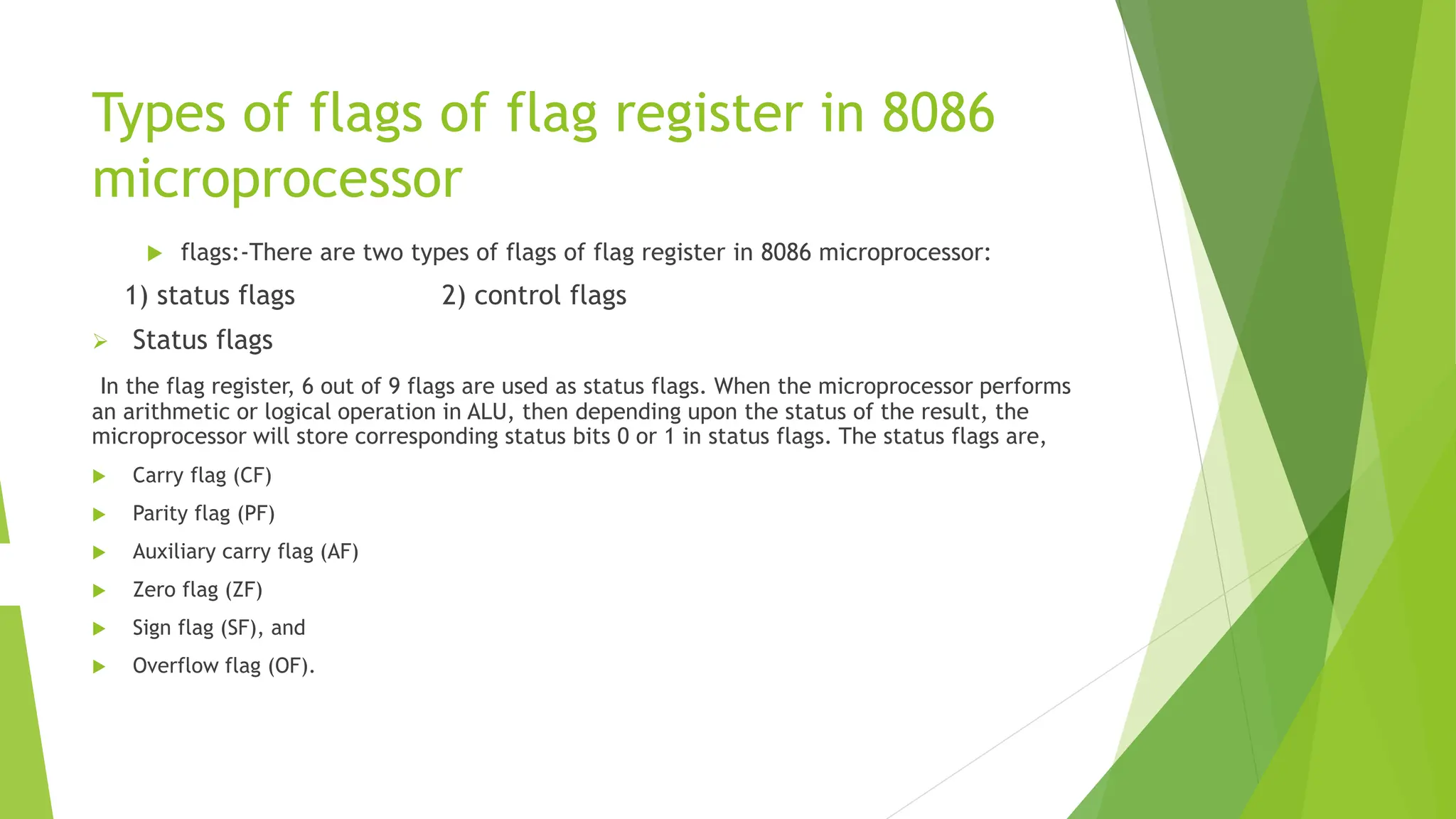 Types of flags of flag register in 8086 microprocessor

flags:-There are two types of flags of flag register in 8086 microprocessor:

1) status flags 2) control flags

Status flags

In the flag register, 6 out of 9 flags are used as status flags. When the microprocessor performs an arithmetic or logical operation in ALU, then depending upon the status of the result, the microprocessor will store corresponding status bits 0 or 1 in status flags. The status flags are,

Carry flag (CF)

Parity flag (PF)

Auxiliary carry flag (AF)

Zero flag (ZF)

Sign flag (SF), and

Overflow flag (OF).